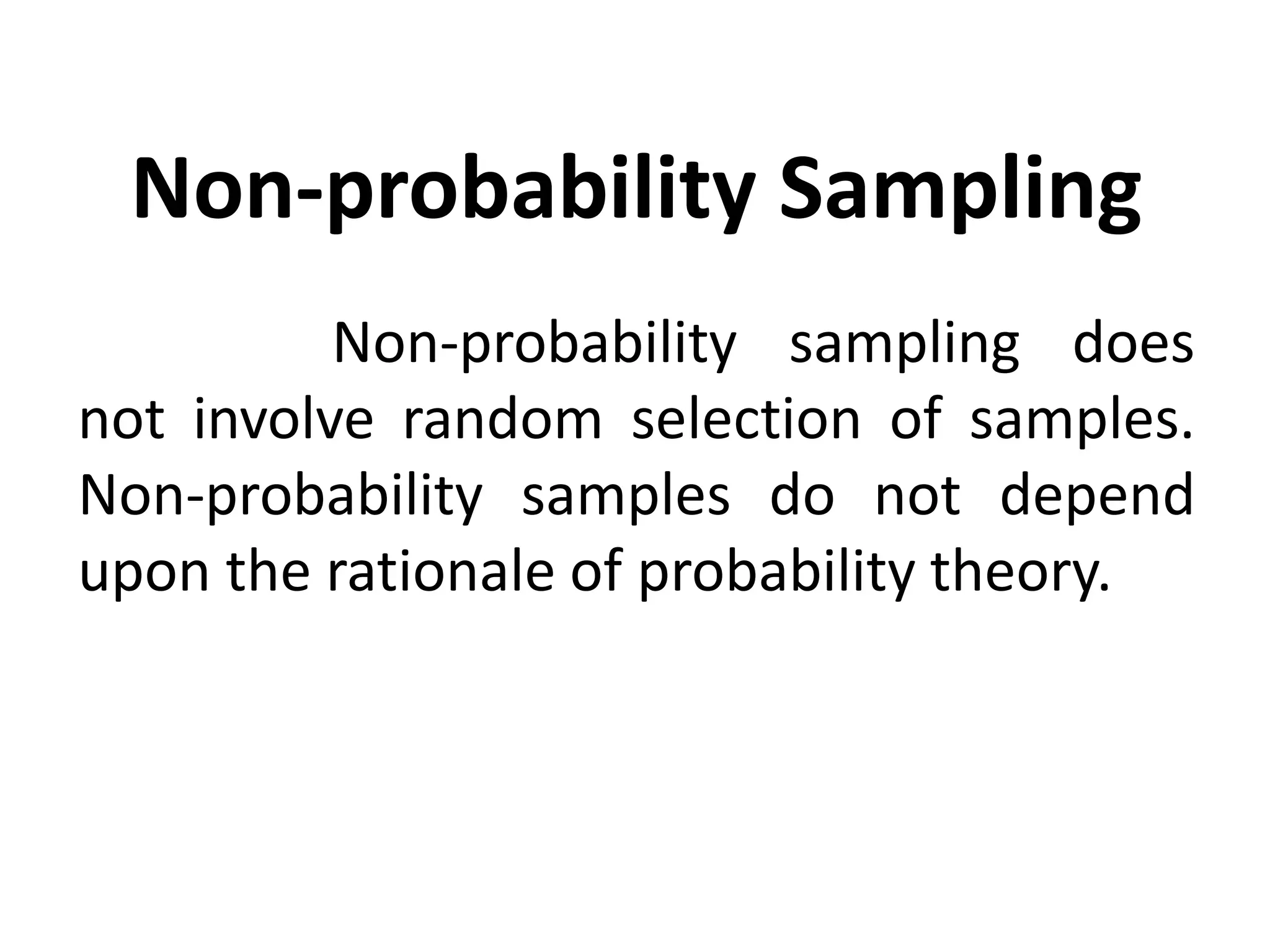 Non-probability Sampling

Non-probability sampling does not involve random selection of samples. Non-probability samples do not depend upon the rationale of probability theory.